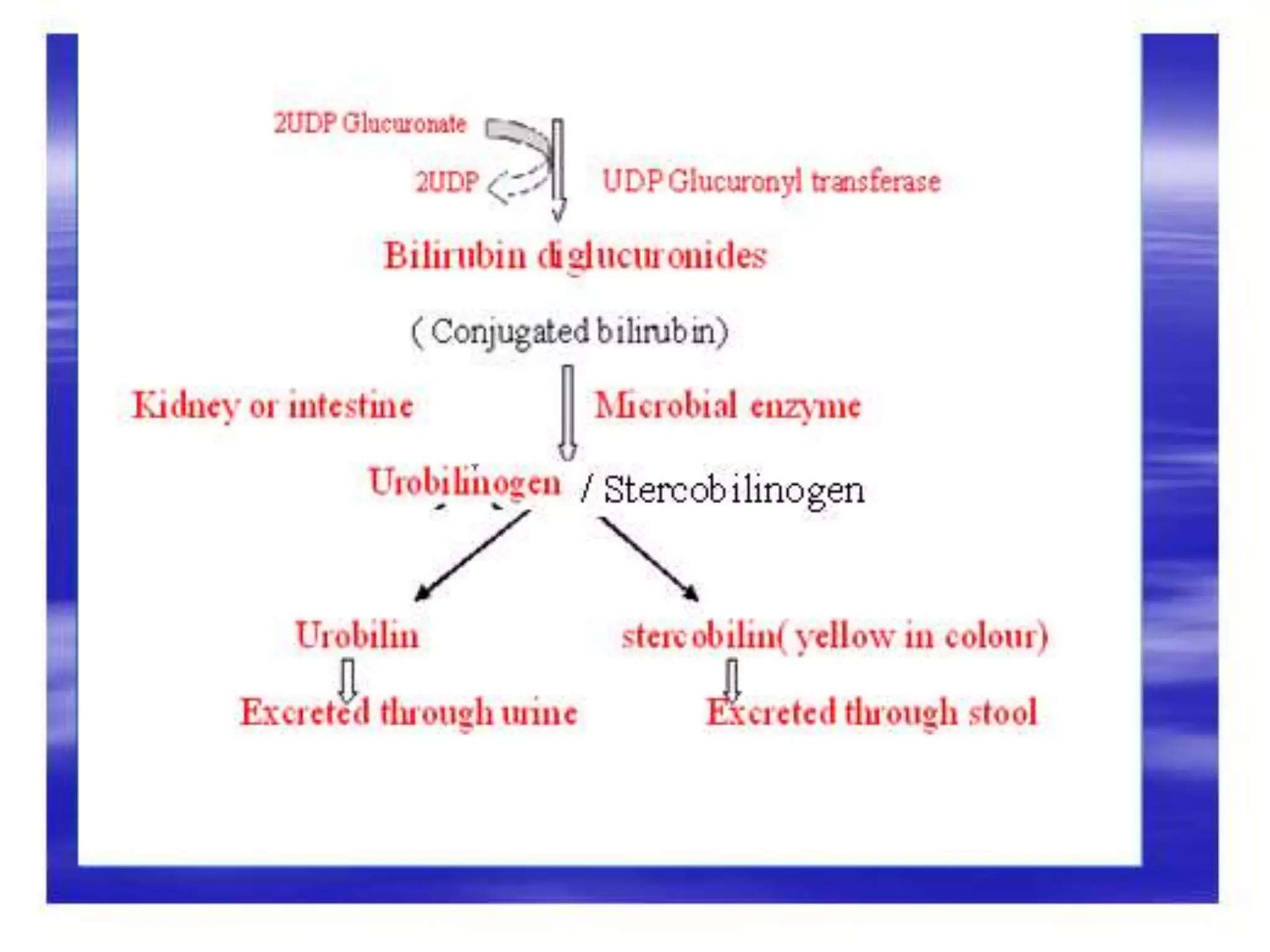 2UDP Glucuronate

2UDP

UDP Glucuronyl transferase

Bilirubin diglucuronides

( Conjugated bilirubin)

Kidney or intestine

Microbial enzyme

Urobilinogen / Stercobilinogen

Urobilin

stercobilin( yellow in colour)

Excreted through urine

Excreted through stool